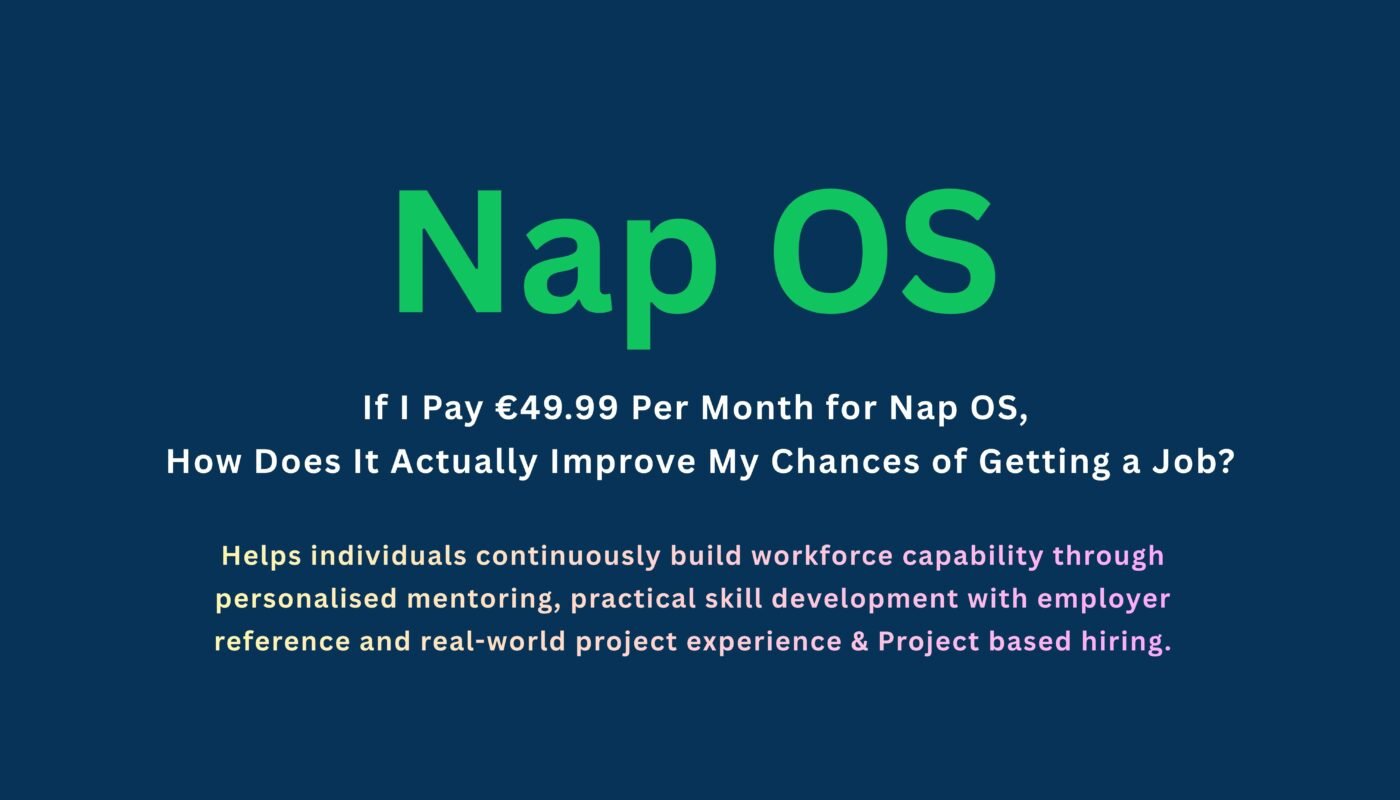 Nap OS

If I Pay €49.99 Per Month for Nap OS,
How Does It Actually Improve My Chances of Getting a Job?

Helps individuals continuously build workforce capability through personalised mentoring, practical skill development with employer reference and real-world project experience & Project based hiring.